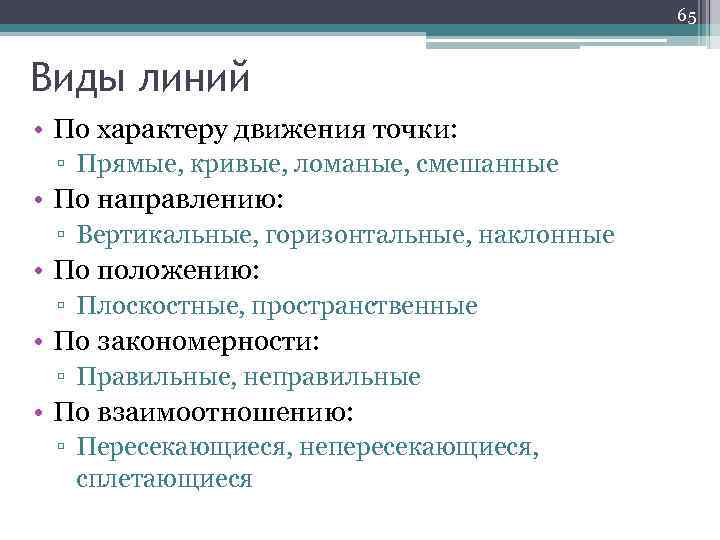 65

Виды линий

• По характеру движения точки:
▫ Прямые, кривые, ломаные, смешанные
• По направлению:
▫ Вертикальные, горизонтальные, наклонные
• По положению:
▫ Плоскостные, пространственные
• По закономерности:
▫ Правильные, неправильные
• По взаимоотношению:
▫ Пересекающиеся, непересекающиеся, сплетающиеся